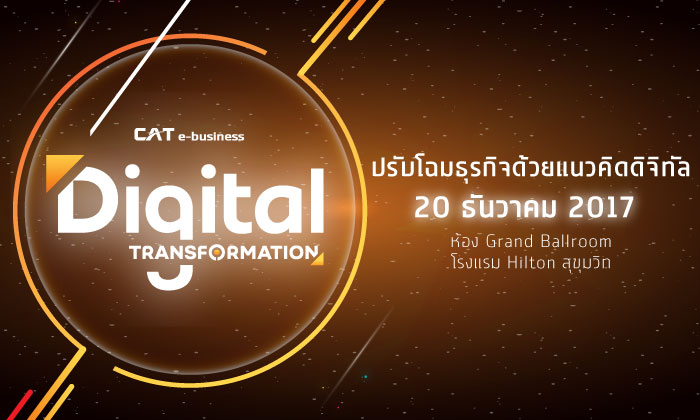 CAT e-business

Digital

TRANSFORMATION

ปรับโฉมธุรกิจด้วยแนวคิดดิจิทัล
20 ธันวาคม 2017
ห้อง Grand Ballroom
โรงแรม Hilton สุขุมวิท